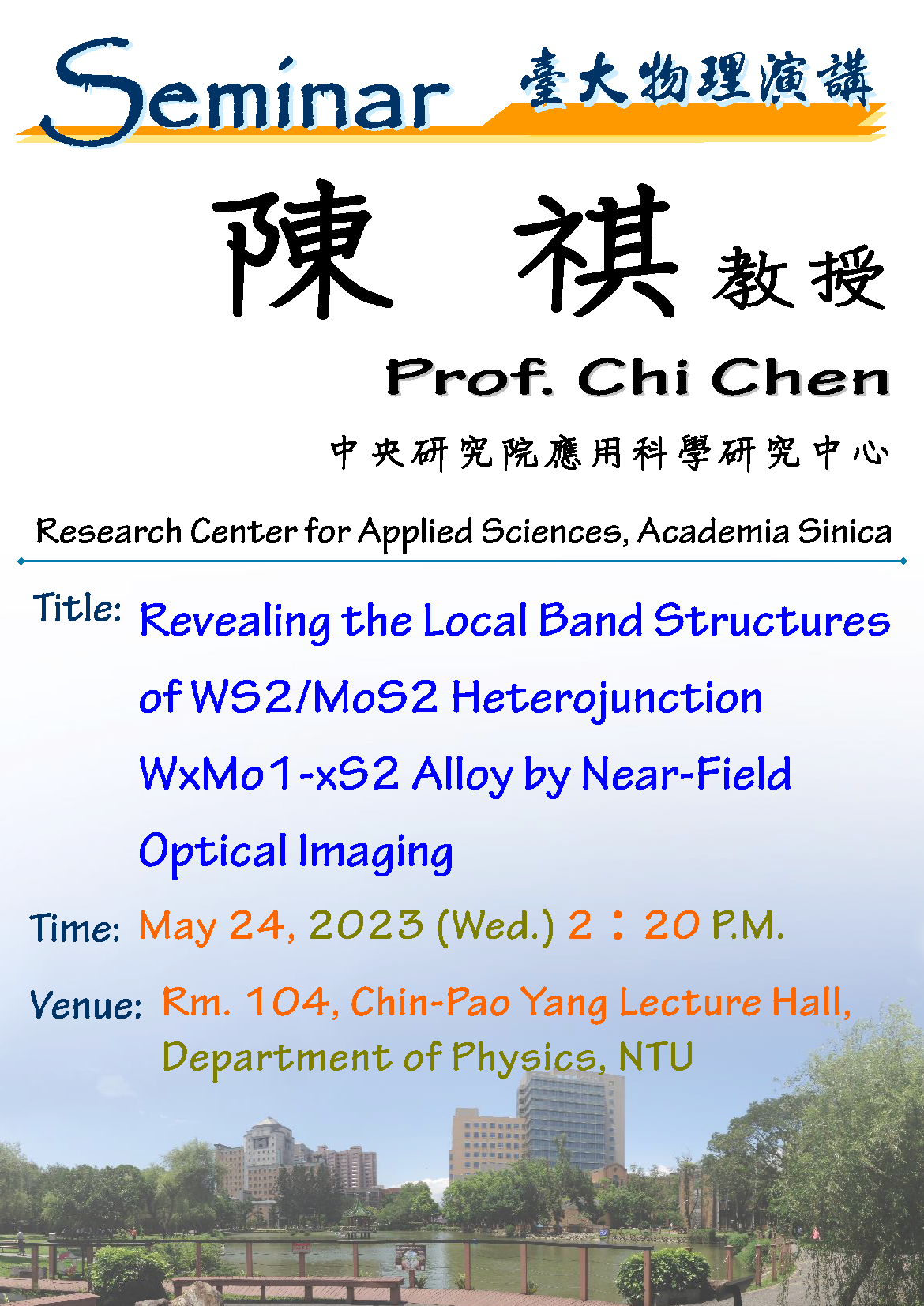 Seminar 臺大物理演講

陳 祺 教授

Prof. Chi Chen

中央研究院應用科學研究中心

Research Center for Applied Sciences, Academia Sinica

Title: Revealing the Local Band Structures of WS2/MoS2 Heterojunction WxMo1-xS2 Alloy by Near-Field Optical Imaging

Time: May 24, 2023 (Wed.) 2：20 P.M.

Venue: Rm. 104, Chin-Pao Yang Lecture Hall, Department of Physics, NTU